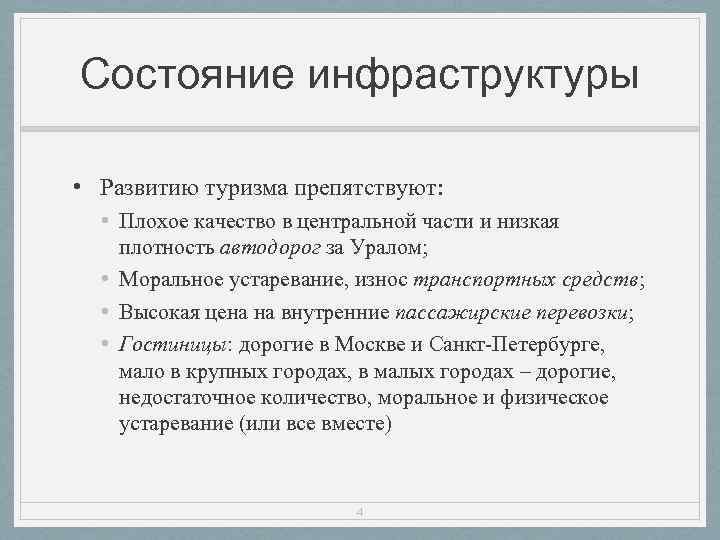 Состояние инфраструктуры

• Развитию туризма препятствуют:
  • Плохое качество в центральной части и низкая плотность автодорог за Уралом;
  • Моральное устаревание, износ транспортных средств;
  • Высокая цена на внутренние пассажирские перевозки;
  • Гостиницы: дорогие в Москве и Санкт-Петербурге, мало в крупных городах, в малых городах – дорогие, недостаточное количество, моральное и физическое устаревание (или все вместе)

4